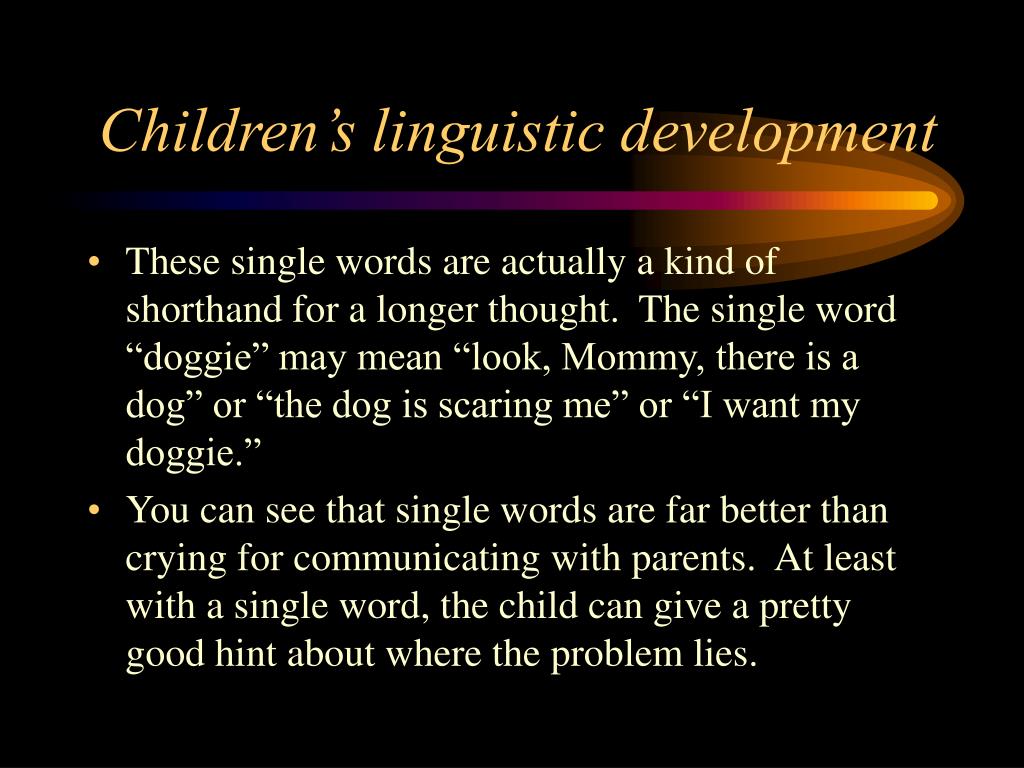 Children’s linguistic development

• These single words are actually a kind of shorthand for a longer thought. The single word “doggie” may mean “look, Mommy, there is a dog” or “the dog is scaring me” or “I want my doggie.”

• You can see that single words are far better than crying for communicating with parents. At least with a single word, the child can give a pretty good hint about where the problem lies.